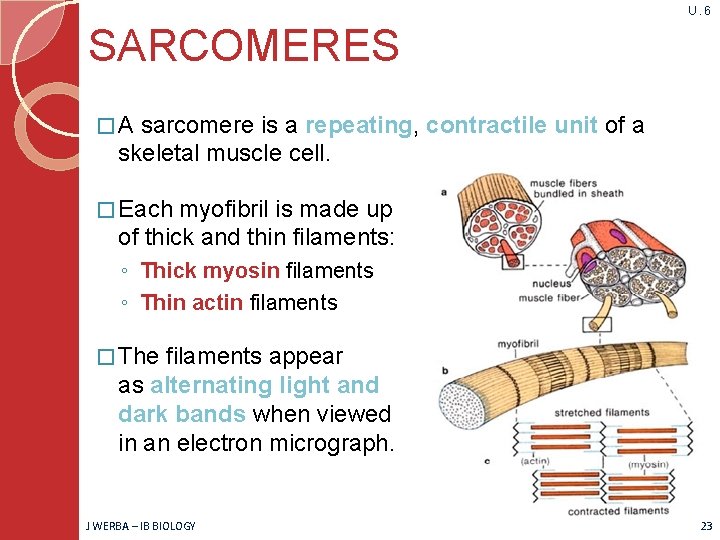 U.6

SARCOMERES

□ A sarcomere is a repeating, contractile unit of a skeletal muscle cell.

□ Each myofibril is made up of thick and thin filaments:
◦ Thick myosin filaments
◦ Thin actin filaments

□ The filaments appear as alternating light and dark bands when viewed in an electron micrograph.

a
muscle fibers bundled in sheath
nucleus
muscle fiber
myofibril
b
stretched filaments
c
(actin)
(myosin)
contracted filaments

J WERBA – IB BIOLOGY

23